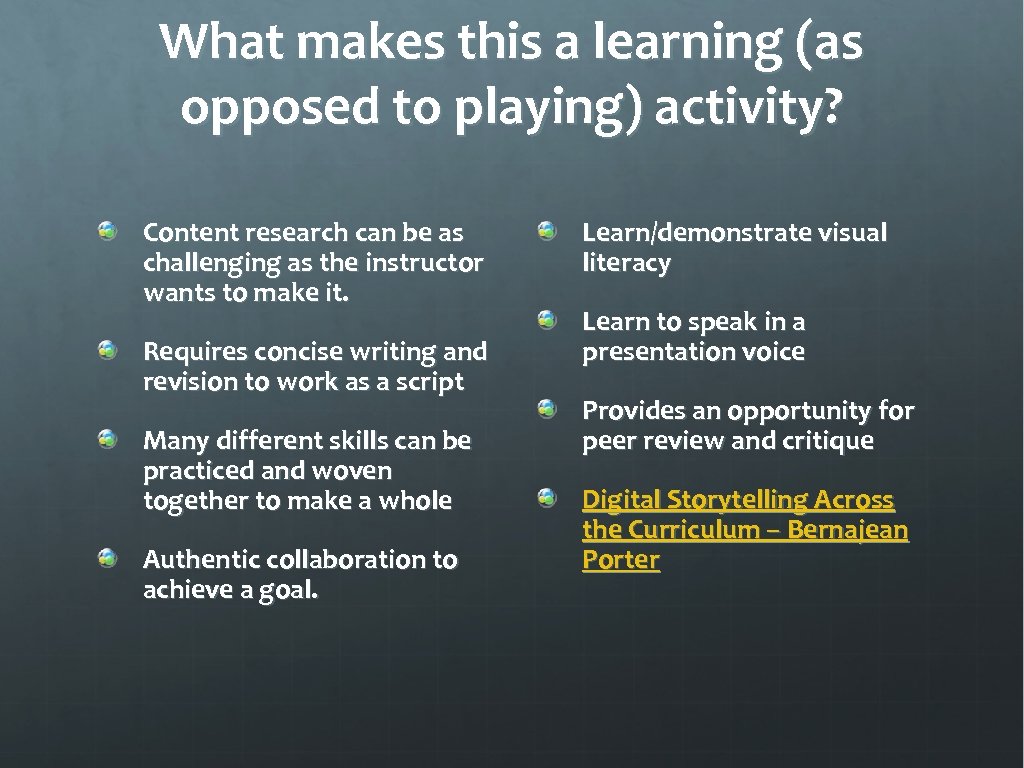 What makes this a learning (as opposed to playing) activity?

Content research can be as challenging as the instructor wants to make it.

Requires concise writing and revision to work as a script

Many different skills can be practiced and woven together to make a whole

Authentic collaboration to achieve a goal.

Learn/demonstrate visual literacy

Learn to speak in a presentation voice

Provides an opportunity for peer review and critique

Digital Storytelling Across the Curriculum – Bernajean Porter